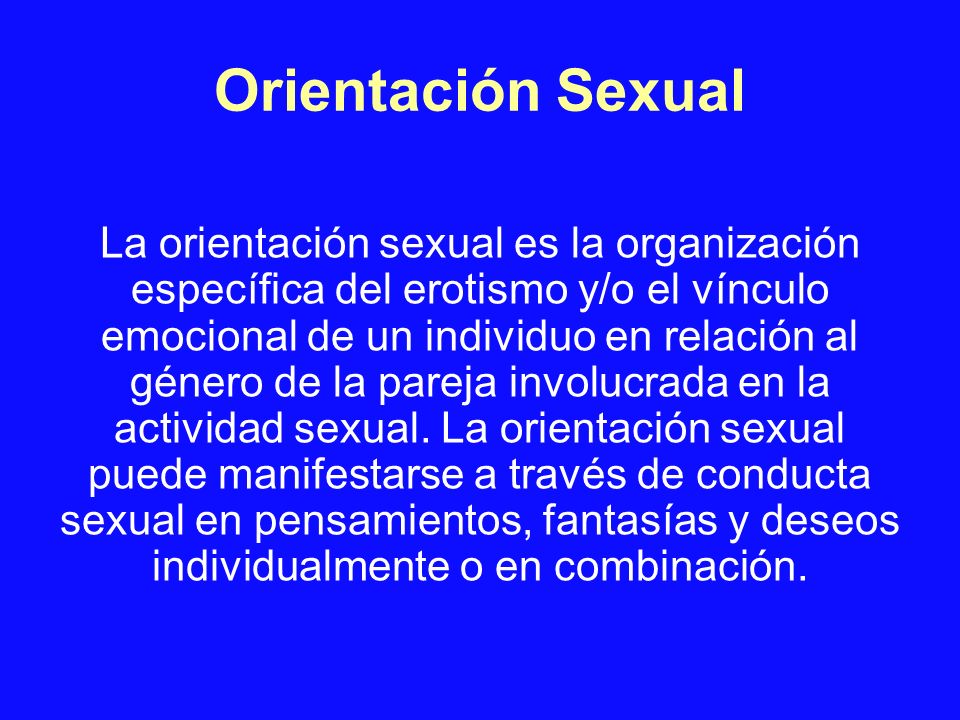 Orientación Sexual

La orientación sexual es la organización específica del erotismo y/o el vínculo emocional de un individuo en relación al género de la pareja involucrada en la actividad sexual. La orientación sexual puede manifestarse a través de conducta sexual en pensamientos, fantasías y deseos individualmente o en combinación.